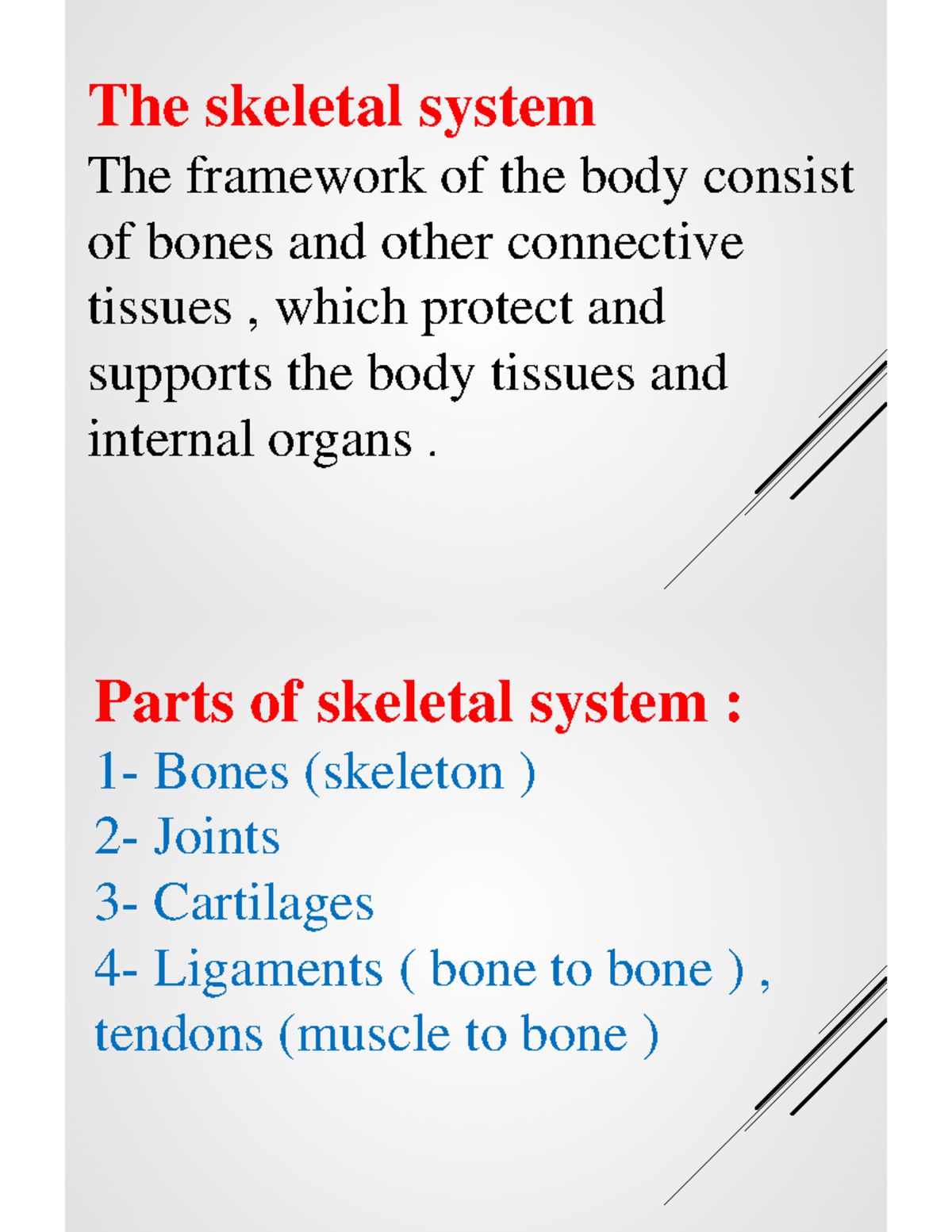 The skeletal system

The framework of the body consist of bones and other connective tissues , which protect and supports the body tissues and internal organs .

Parts of skeletal system :

1- Bones (skeleton )
2- Joints
3- Cartilages
4- Ligaments ( bone to bone ) , tendons (muscle to bone )